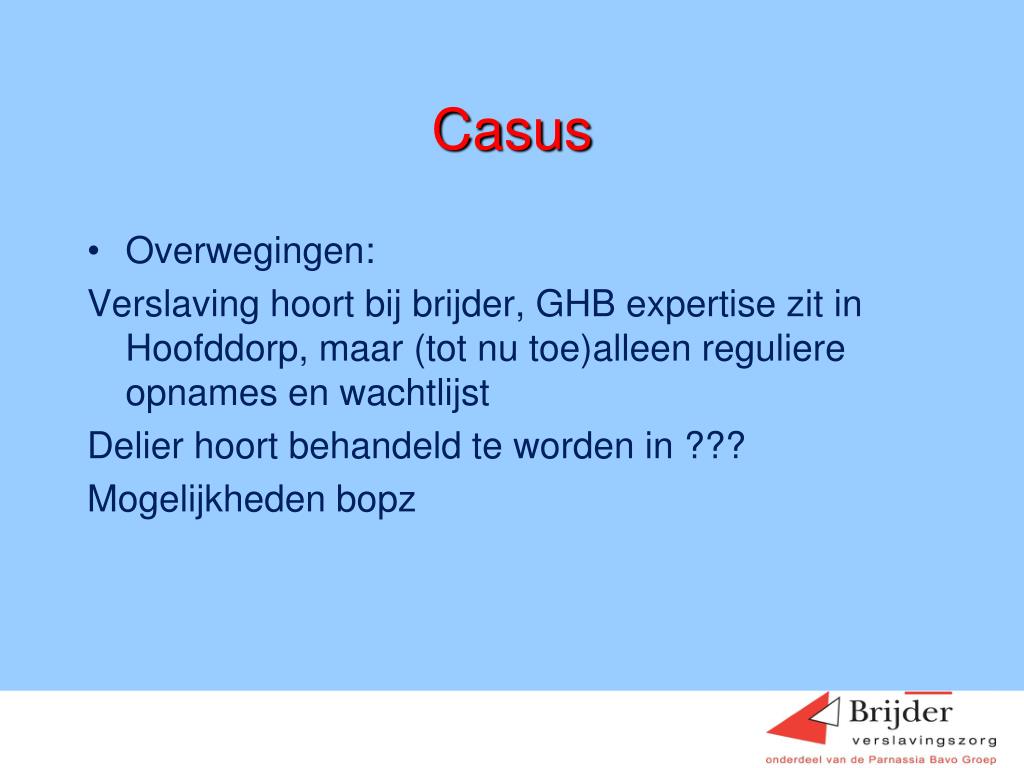 Casus

• Overwegingen:

Verslaving hoort bij brijder, GHB expertise zit in Hoofddorp, maar (tot nu toe)alleen reguliere opnames en wachtlijst

Delier hoort behandeld te worden in ???

Mogelijkheden bopz

Brijder
verslavingszorg
onderdeel van de Parnassia Bavo Groep